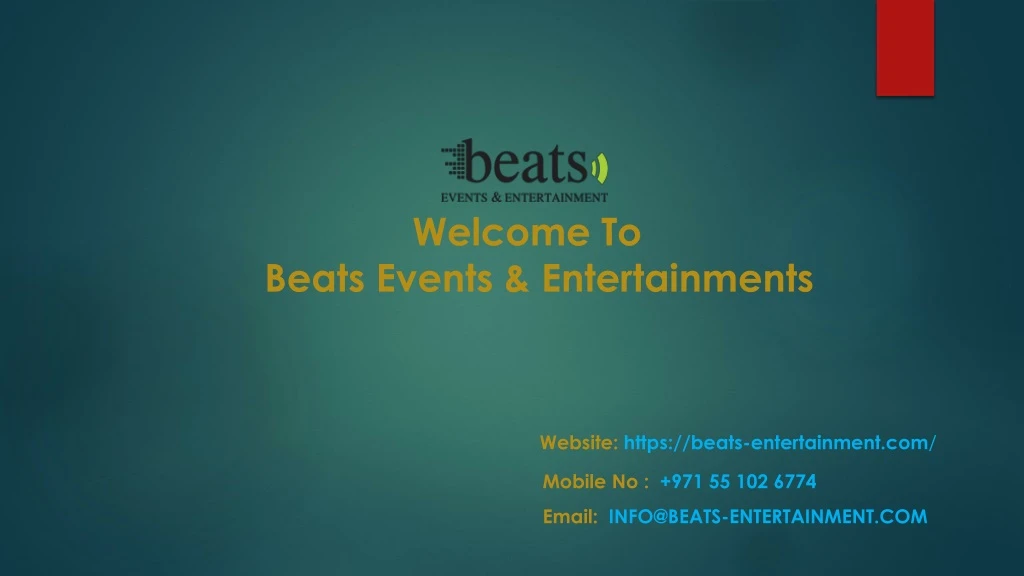 beats
EVENTS & ENTERTAINMENT

Welcome To
Beats Events & Entertainments

Website: https://beats-entertainment.com/
Mobile No : +971 55 102 6774
Email: INFO@BEATS-ENTERTAINMENT.COM